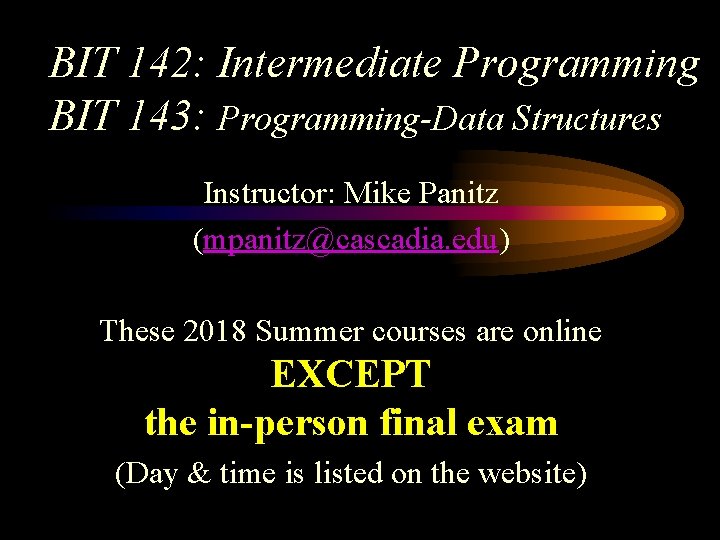 BIT 142: Intermediate Programming
BIT 143: Programming-Data Structures

Instructor: Mike Panitz
(mpanitz@cascadia.edu)

These 2018 Summer courses are online
EXCEPT
the in-person final exam
(Day & time is listed on the website)